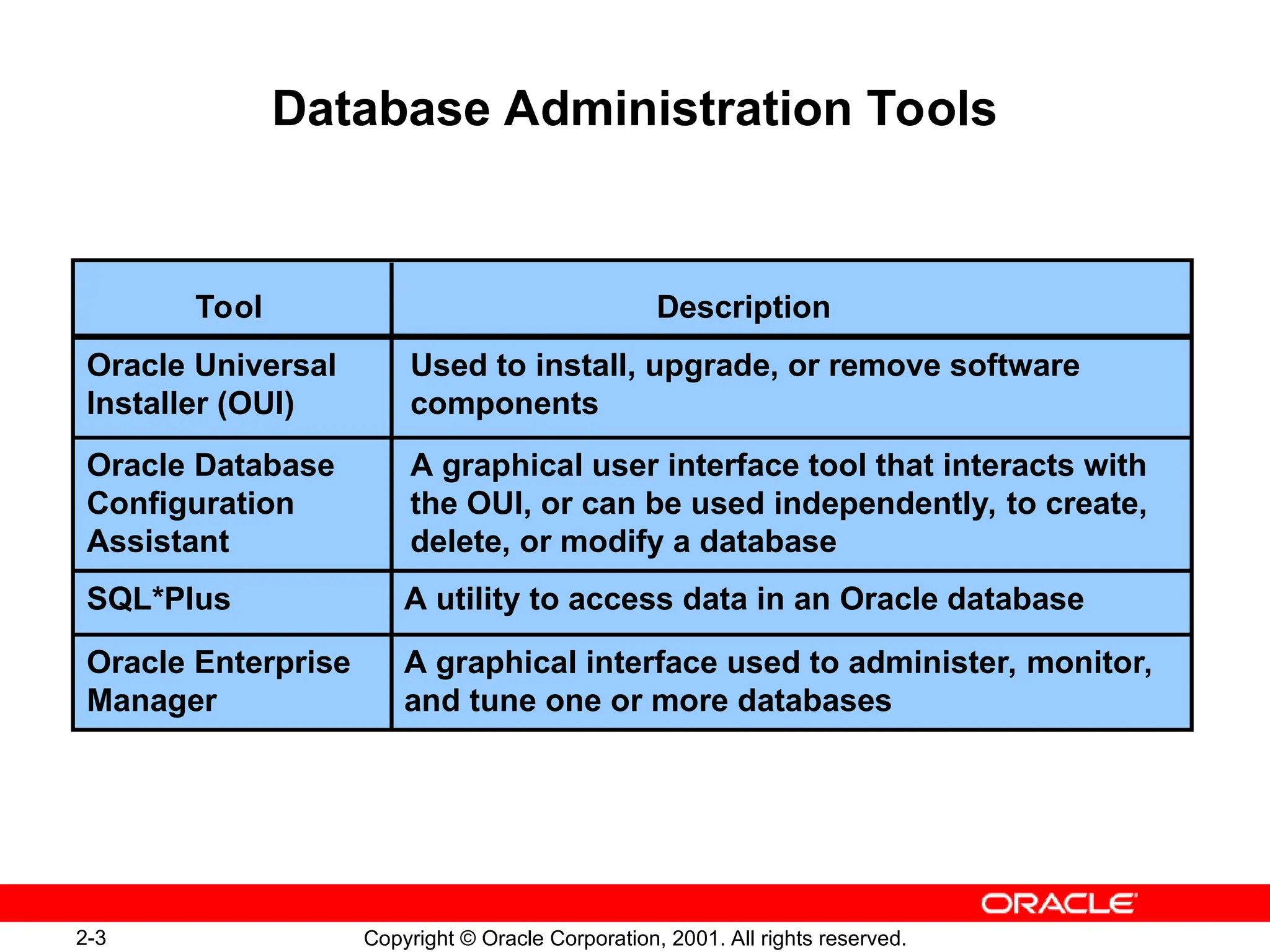 Database Administration Tools

| Tool | Description |
|---|---|
| Oracle Universal Installer (OUI) | Used to install, upgrade, or remove software components |
| Oracle Database Configuration Assistant | A graphical user interface tool that interacts with the OUI, or can be used independently, to create, delete, or modify a database |
| SQL*Plus | A utility to access data in an Oracle database |
| Oracle Enterprise Manager | A graphical interface used to administer, monitor, and tune one or more databases |

ORACLE

2-3

Copyright © Oracle Corporation, 2001. All rights reserved.